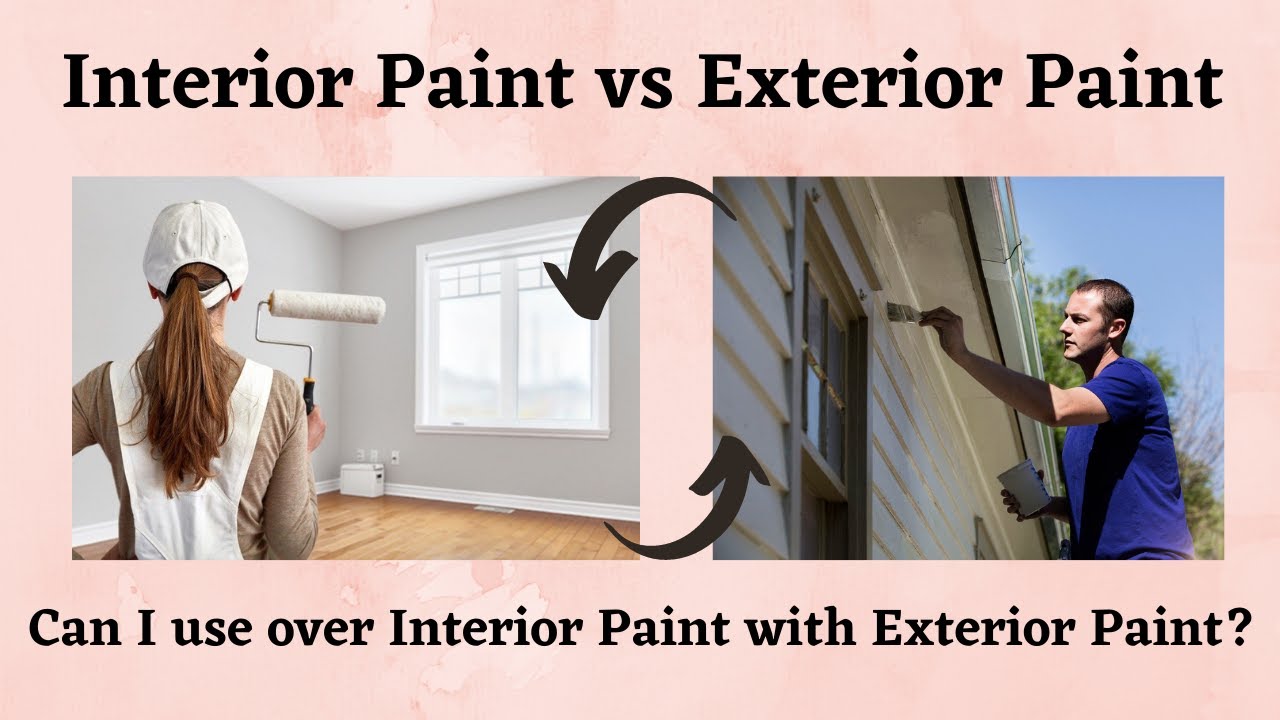 Interior Paint vs Exterior Paint

Can I use over Interior Paint with Exterior Paint?